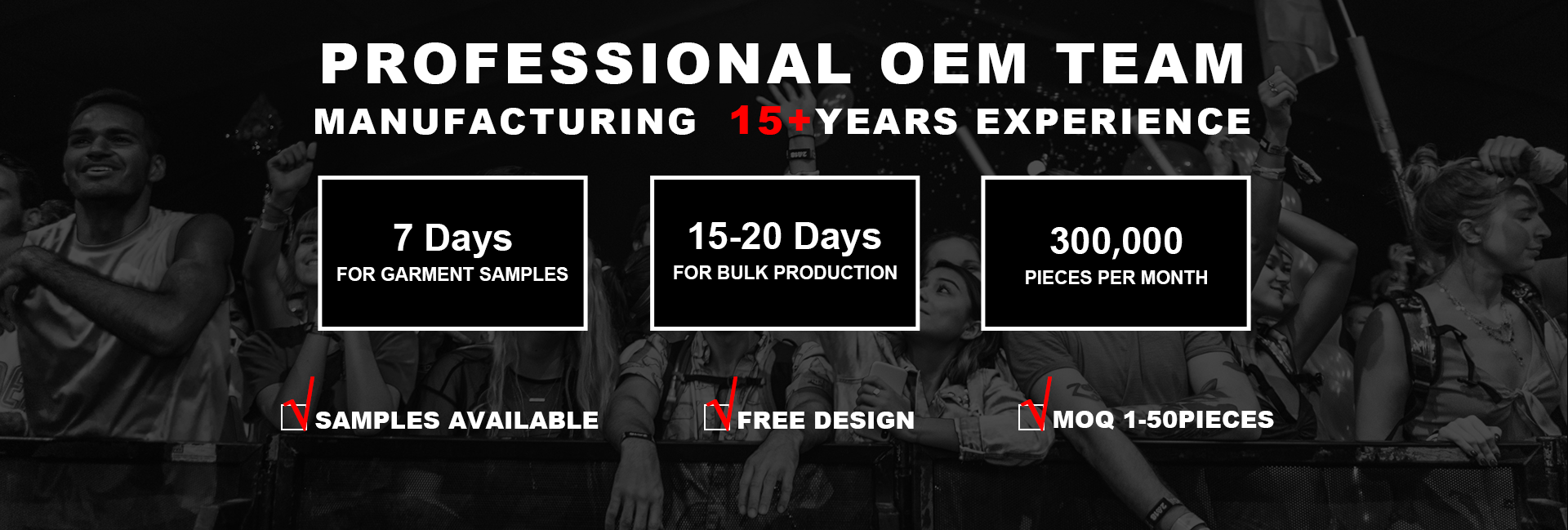 PROFESSIONAL OEM TEAM
MANUFACTURING 15+YEARS EXPERIENCE

7 Days
FOR GARMENT SAMPLES

15-20 Days
FOR BULK PRODUCTION

300,000
PIECES PER MONTH

√ SAMPLES AVAILABLE

√ FREE DESIGN

√ MOQ 1-50PIECES